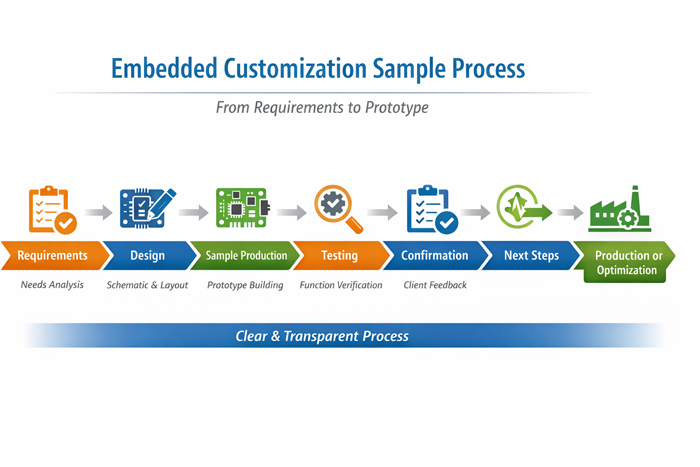 Embedded Customization Sample Process

From Requirements to Prototype

Requirements
Needs Analysis

Design
Schematic & Layout

Sample Production
Prototype Building

Testing
Function Verification

Confirmation
Client Feedback

Next Steps

Production or Optimization

Clear & Transparent Process